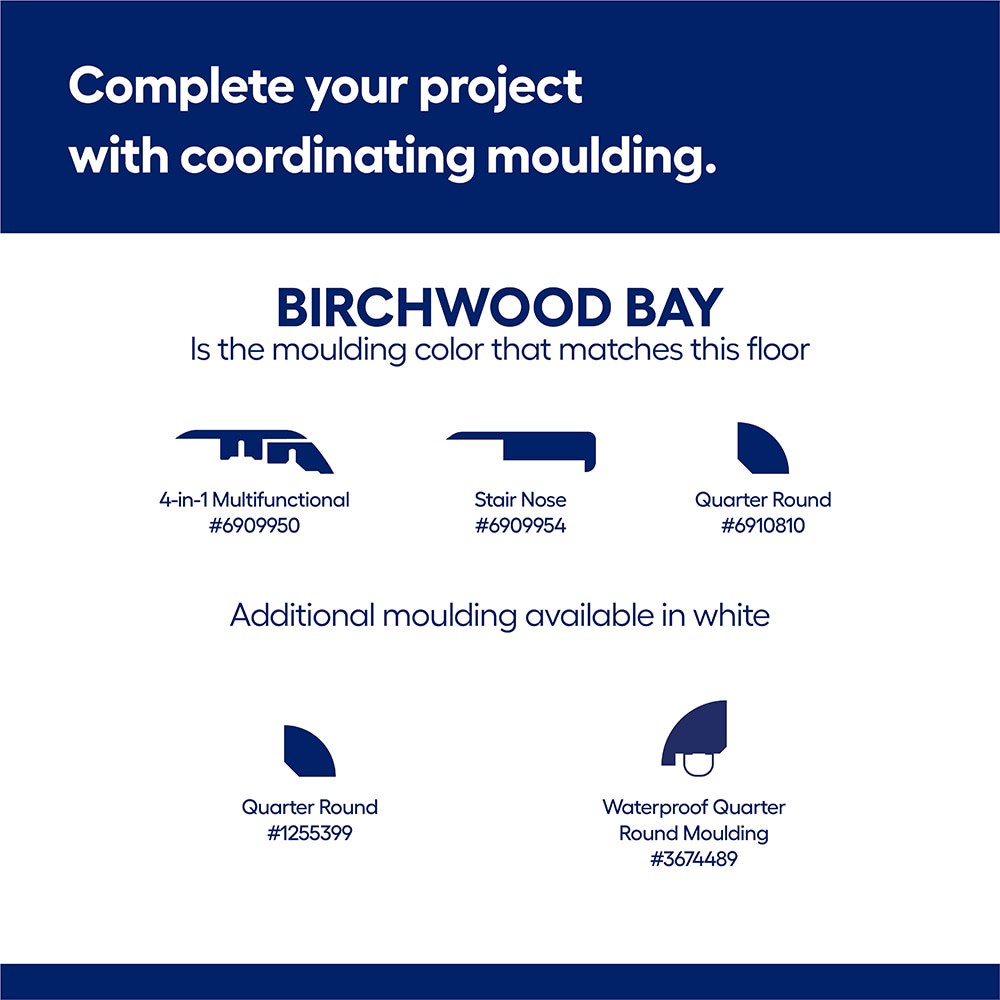 Complete your project with coordinating moulding.

BIRCHWOOD BAY
Is the moulding color that matches this floor

4-in-1 Multifunctional
#6909950

Stair Nose
#6909954

Quarter Round
#6910810

Additional moulding available in white

Quarter Round
#1255399

Waterproof Quarter Round Moulding
#3674489